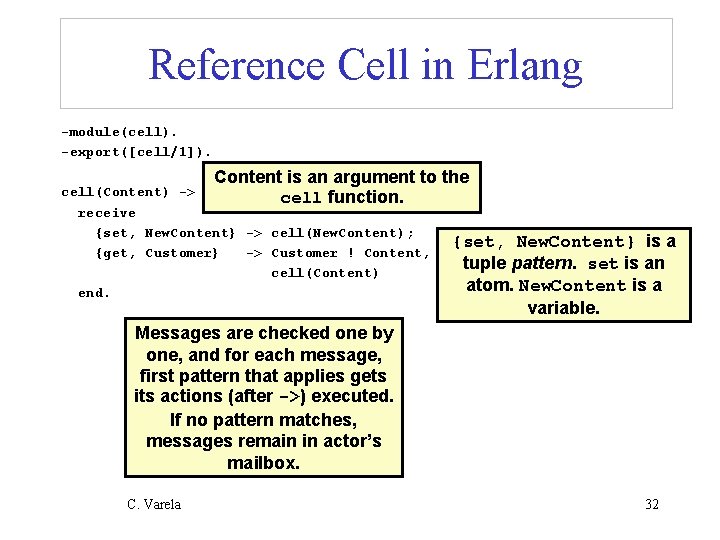 Reference Cell in Erlang

-module(cell).
-export([cell/1]).

cell(Content) ->
  receive
    {set, NewContent} -> cell(NewContent);
    {get, Customer}   -> Customer ! Content,
                         cell(Content)
  end.

Content is an argument to the cell function.

{set, NewContent} is a tuple pattern. set is an atom. NewContent is a variable.

Messages are checked one by one, and for each message, first pattern that applies gets its actions (after ->) executed.
If no pattern matches, messages remain in actor's mailbox.

C. Varela

32